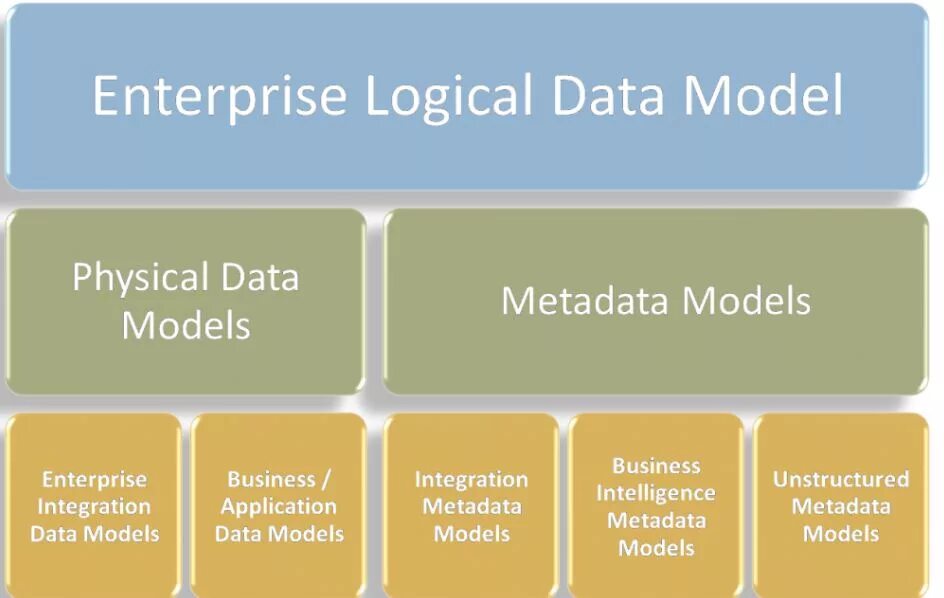 Enterprise Logical Data Model

Physical Data Models

Metadata Models

Enterprise Integration Data Models

Business / Application Data Models

Integration Metadata Models

Business Intelligence Metadata Models

Unstructured Metadata Models